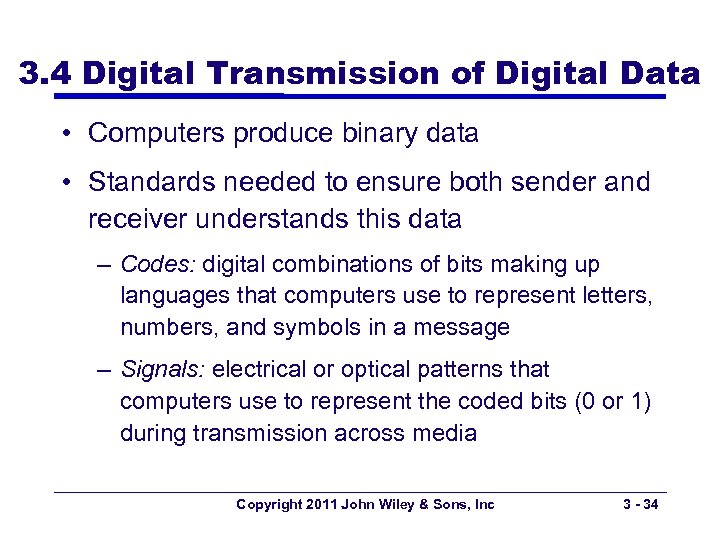 3.4 Digital Transmission of Digital Data

• Computers produce binary data

• Standards needed to ensure both sender and receiver understands this data

– Codes: digital combinations of bits making up languages that computers use to represent letters, numbers, and symbols in a message

– Signals: electrical or optical patterns that computers use to represent the coded bits (0 or 1) during transmission across media

Copyright 2011 John Wiley & Sons, Inc

3 - 34